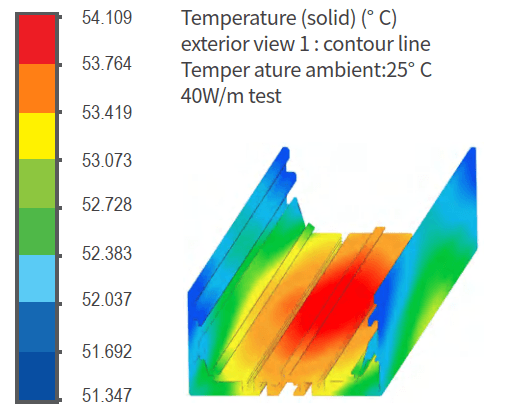 54.109
53.764
53.419
53.073
52.728
52.383
52.037
51.692
51.347

Temperature (solid) (° C)
exterior view 1 : contour line
Temper ature ambient:25° C
40W/m test